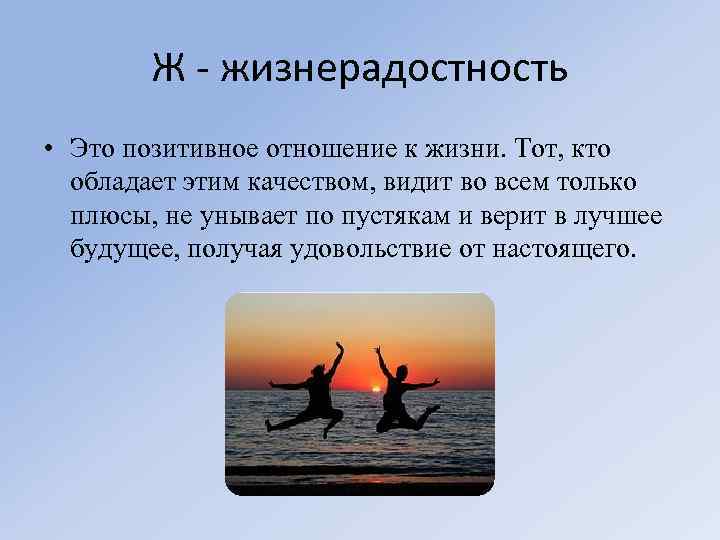 Ж - жизнерадостность

• Это позитивное отношение к жизни. Тот, кто обладает этим качеством, видит во всем только плюсы, не унывает по пустякам и верит в лучшее будущее, получая удовольствие от настоящего.